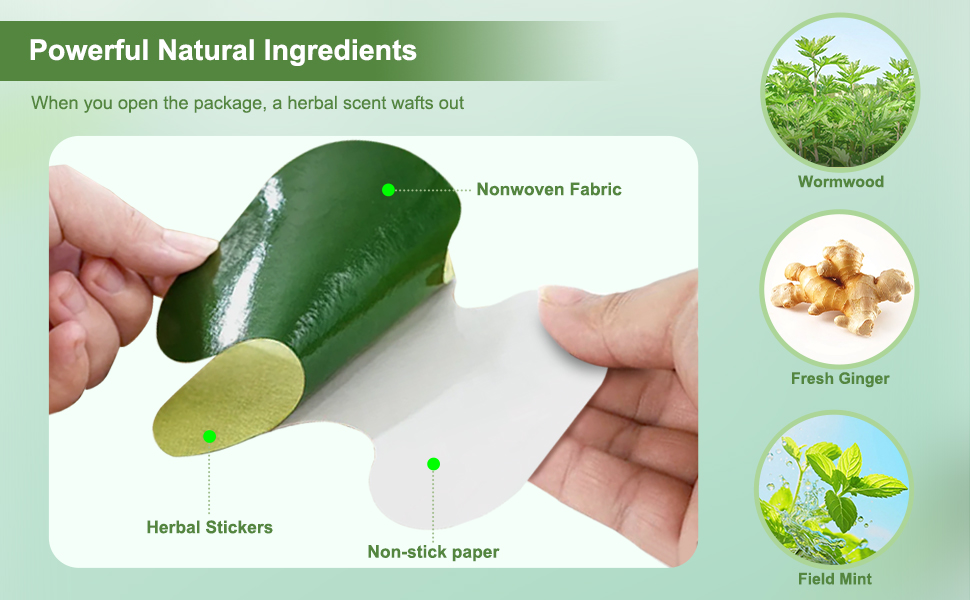 Powerful Natural Ingredients

When you open the package, a herbal scent wafts out

Nonwoven Fabric

Herbal Stickers

Non-stick paper

Wormwood

Fresh Ginger

Field Mint